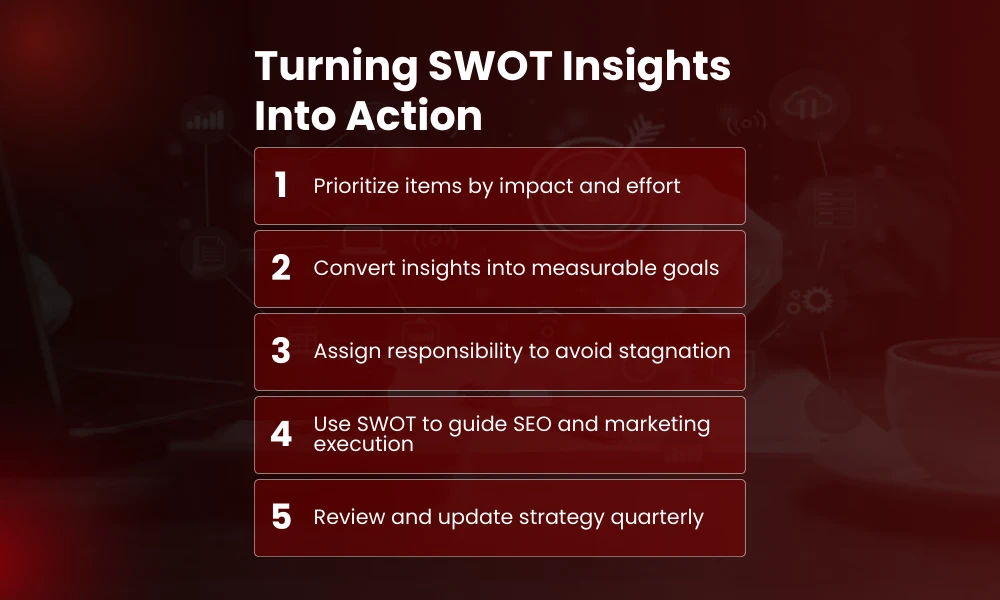 Turning SWOT Insights Into Action

1 Prioritize items by impact and effort

2 Convert insights into measurable goals

3 Assign responsibility to avoid stagnation

4 Use SWOT to guide SEO and marketing execution

5 Review and update strategy quarterly